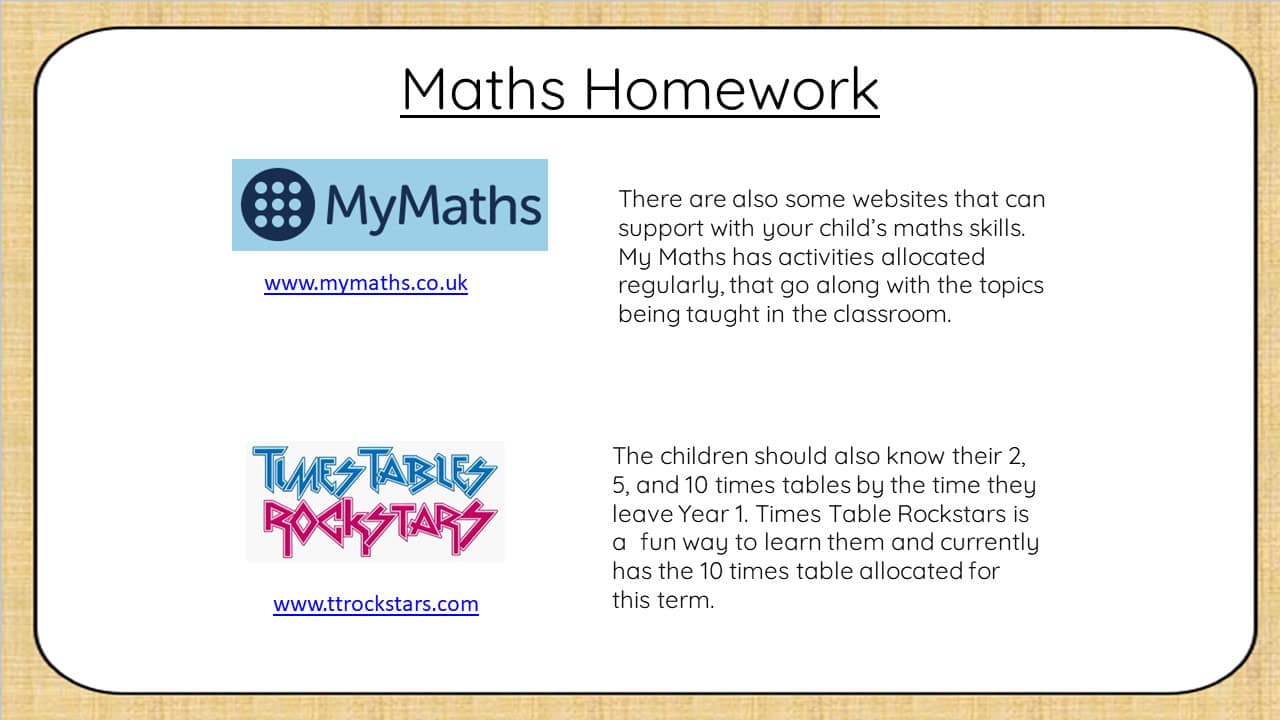 Maths Homework

MyMaths

www.mymaths.co.uk

There are also some websites that can support with your child's maths skills. My Maths has activities allocated regularly, that go along with the topics being taught in the classroom.

TIMES TABLES ROCKSTARS

www.ttrockstars.com

The children should also know their 2, 5, and 10 times tables by the time they leave Year 1. Times Table Rockstars is a fun way to learn them and currently has the 10 times table allocated for this term.